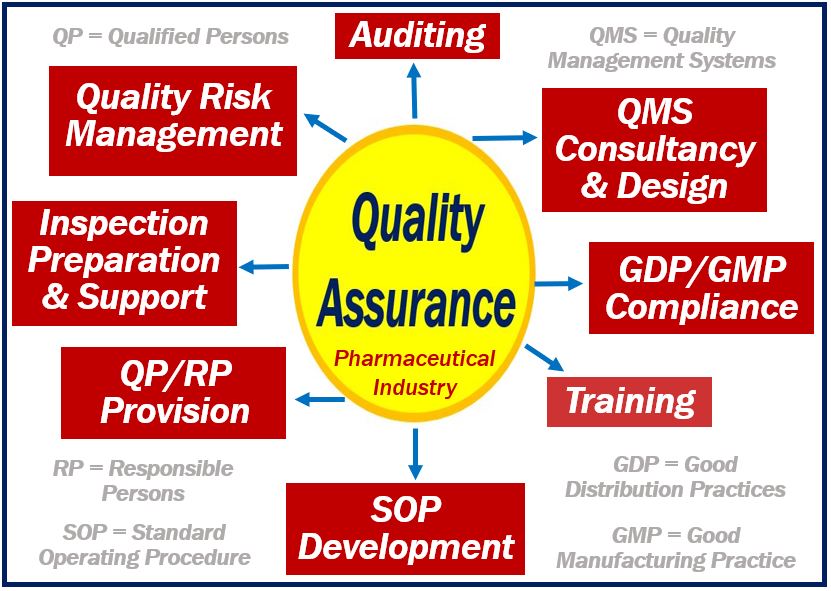 QP = Qualified Persons

Auditing

QMS = Quality Management Systems

Quality Risk Management

QMS Consultancy & Design

Inspection Preparation & Support

Quality Assurance

Pharmaceutical Industry

GDP/GMP Compliance

QP/RP Provision

Training

RP = Responsible Persons

SOP = Standard Operating Procedure

SOP Development

GDP = Good Distribution Practices

GMP = Good Manufacturing Practice